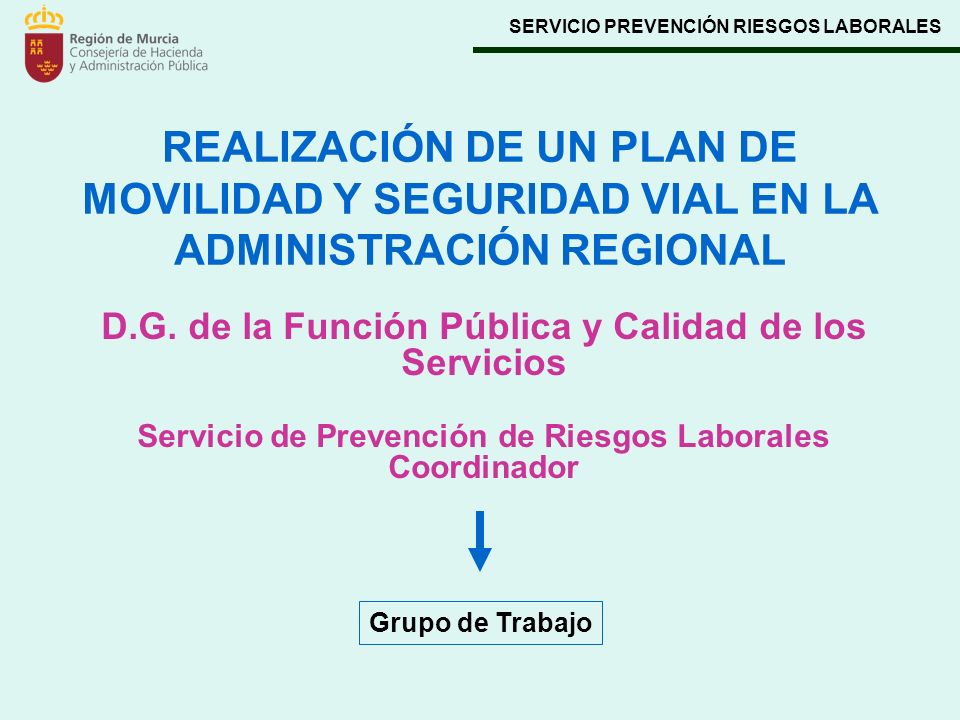 Región de Murcia
Consejería de Hacienda
y Administración Pública

SERVICIO PREVENCIÓN RIESGOS LABORALES

REALIZACIÓN DE UN PLAN DE MOVILIDAD Y SEGURIDAD VIAL EN LA ADMINISTRACIÓN REGIONAL

D.G. de la Función Pública y Calidad de los Servicios

Servicio de Prevención de Riesgos Laborales Coordinador

Grupo de Trabajo